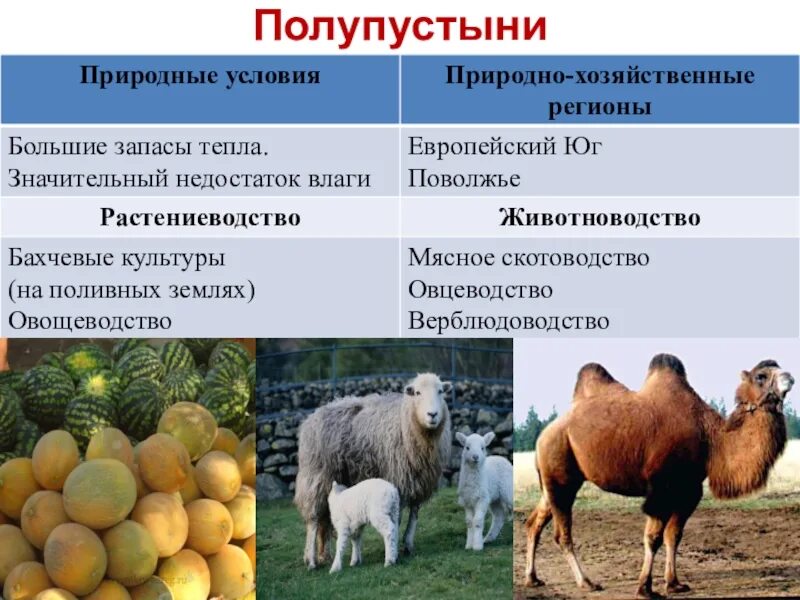 Полупустыни

| Природные условия | Природно-хозяйственные регионы |
|---|---|
| Большие запасы тепла. Значительный недостаток влаги | Европейский Юг Поволжье |
| **Растениеводство** | **Животноводство** |
| Бахчевые культуры (на поливных землях) Овощеводство | Мясное скотоводство Овцеводство Верблюдоводство |